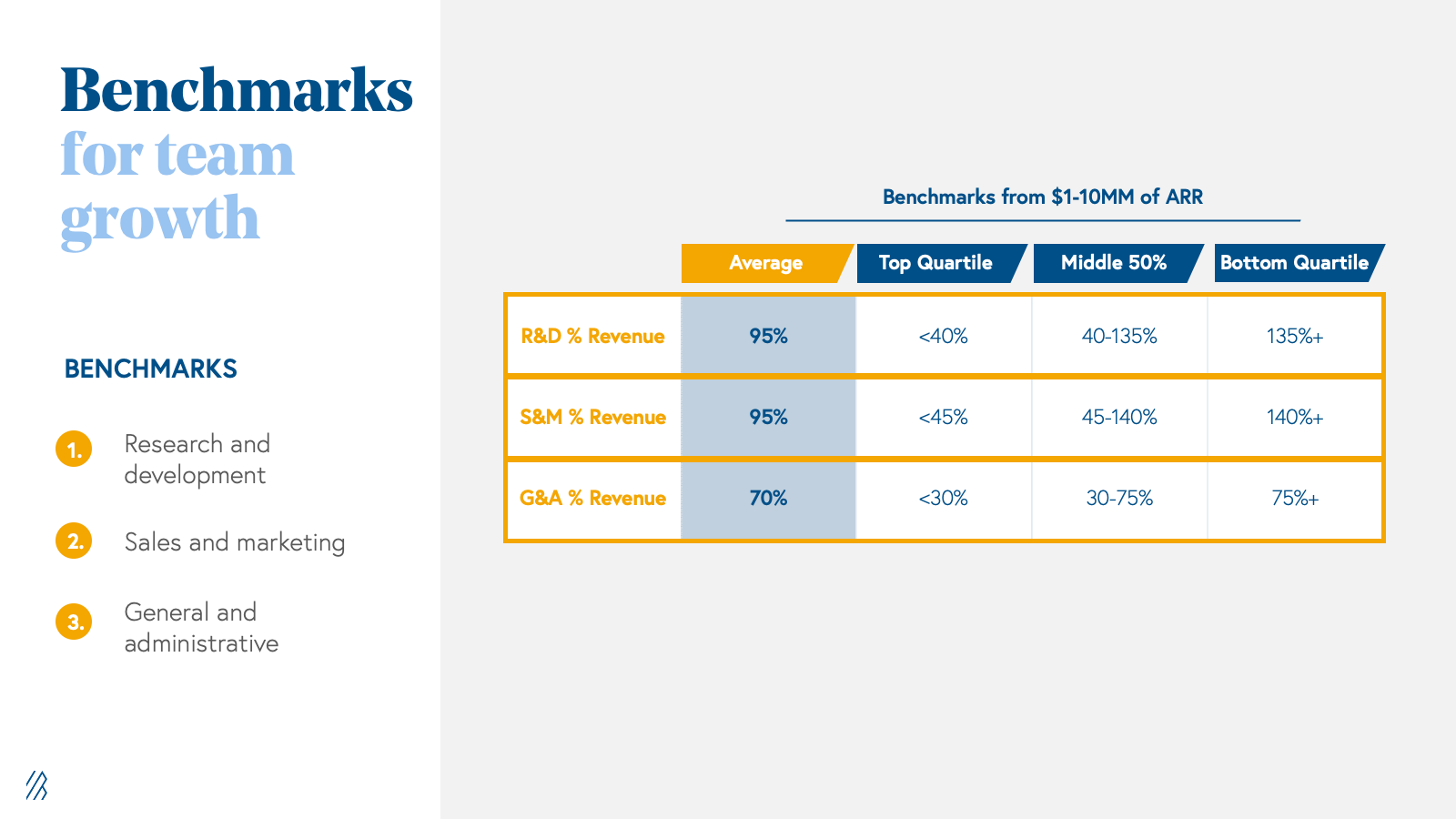 Benchmarks for team growth

BENCHMARKS

1. Research and development

2. Sales and marketing

3. General and administrative

Benchmarks from $1-10MM of ARR

| | Average | Top Quartile | Middle 50% | Bottom Quartile |
|---|---|---|---|---|
| R&D % Revenue | 95% | <40% | 40-135% | 135%+ |
| S&M % Revenue | 95% | <45% | 45-140% | 140%+ |
| G&A % Revenue | 70% | <30% | 30-75% | 75%+ |